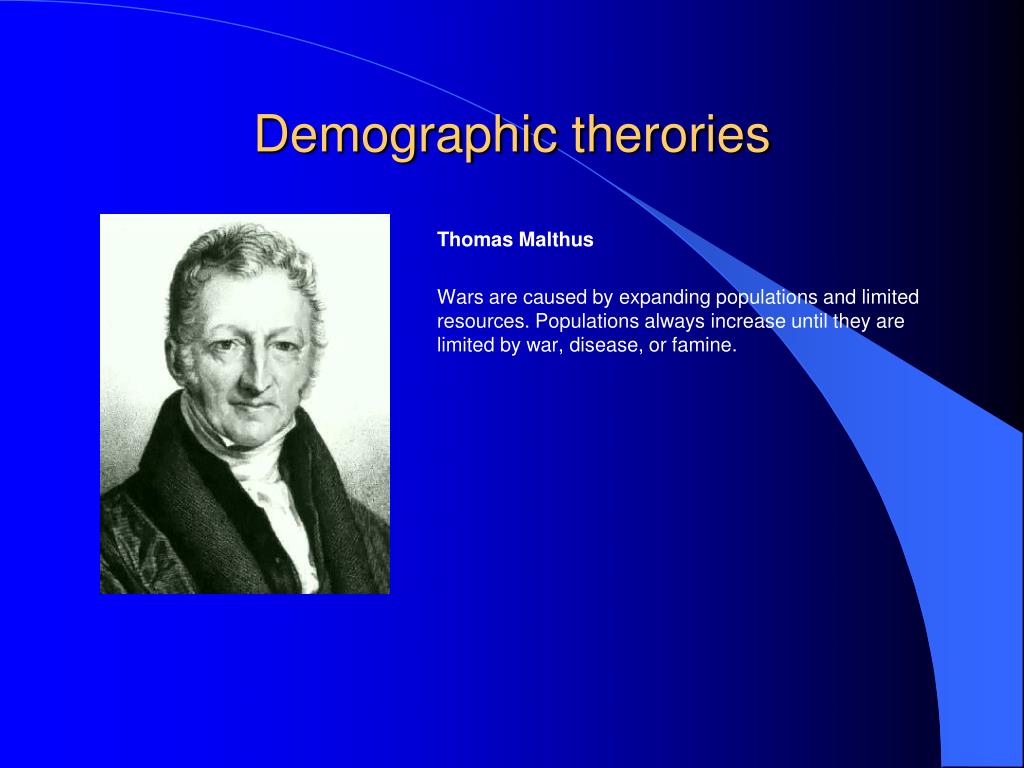 Demographic therories

Thomas Malthus

Wars are caused by expanding populations and limited resources. Populations always increase until they are limited by war, disease, or famine.